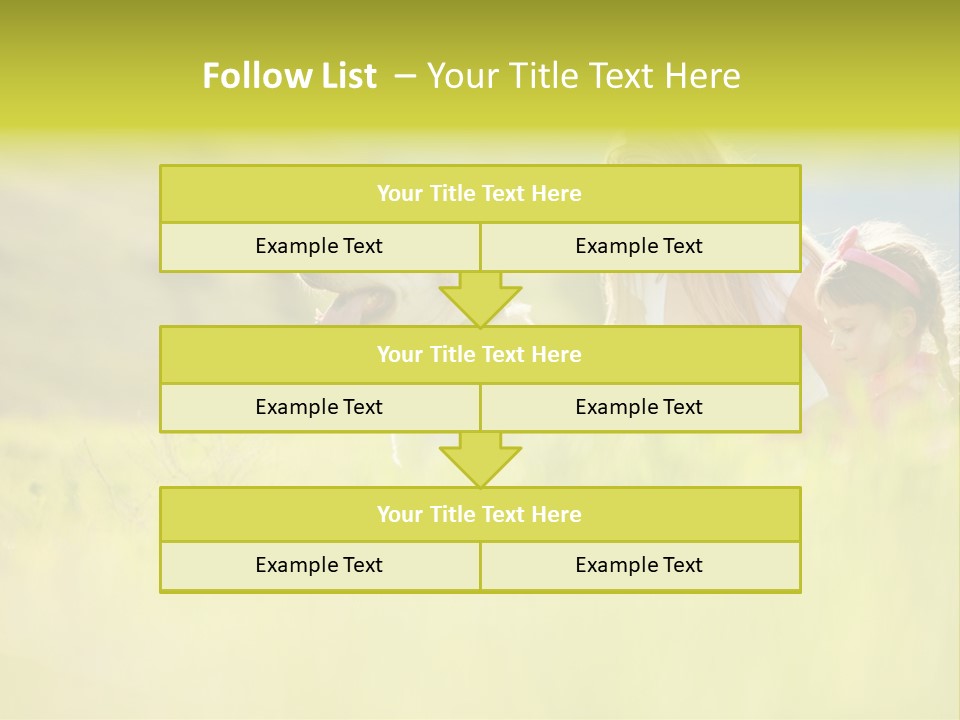 Follow List – Your Title Text Here

Your Title Text Here

Example Text

Example Text

Your Title Text Here

Example Text

Example Text

Your Title Text Here

Example Text

Example Text